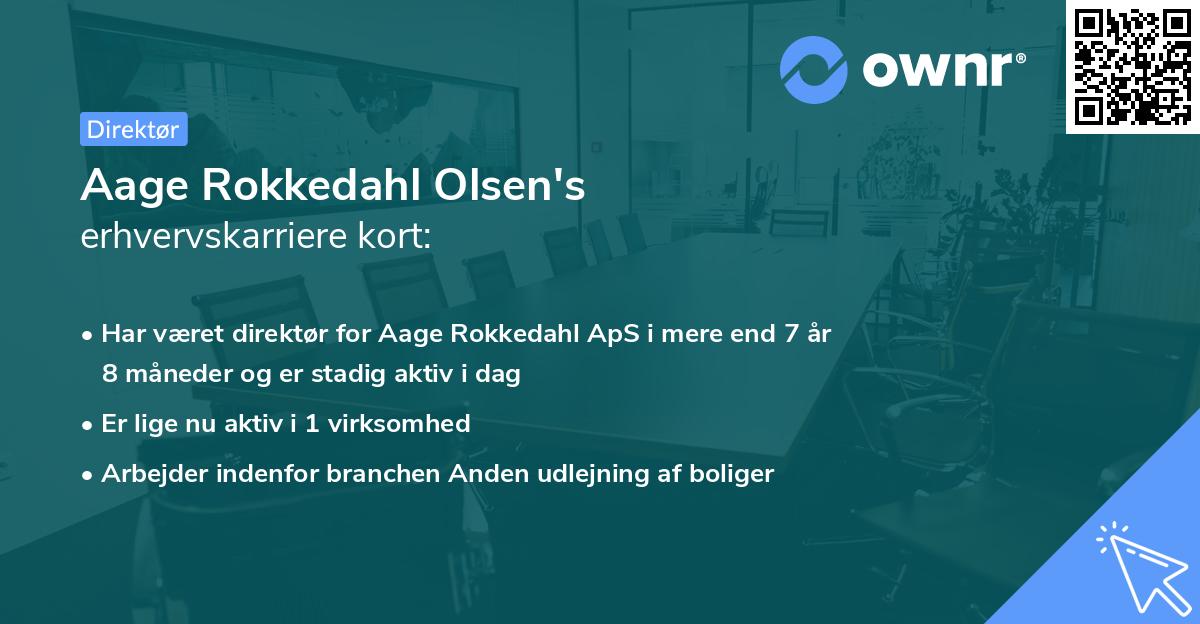 ownr®

Direktør

Aage Rokkedahl Olsen's
erhvervskarriere kort:

• Har været direktør for Aage Rokkedahl ApS i mere end 7 år 8 måneder og er stadig aktiv i dag
• Er lige nu aktiv i 1 virksomhed
• Arbejder indenfor branchen Anden udlejning af boliger